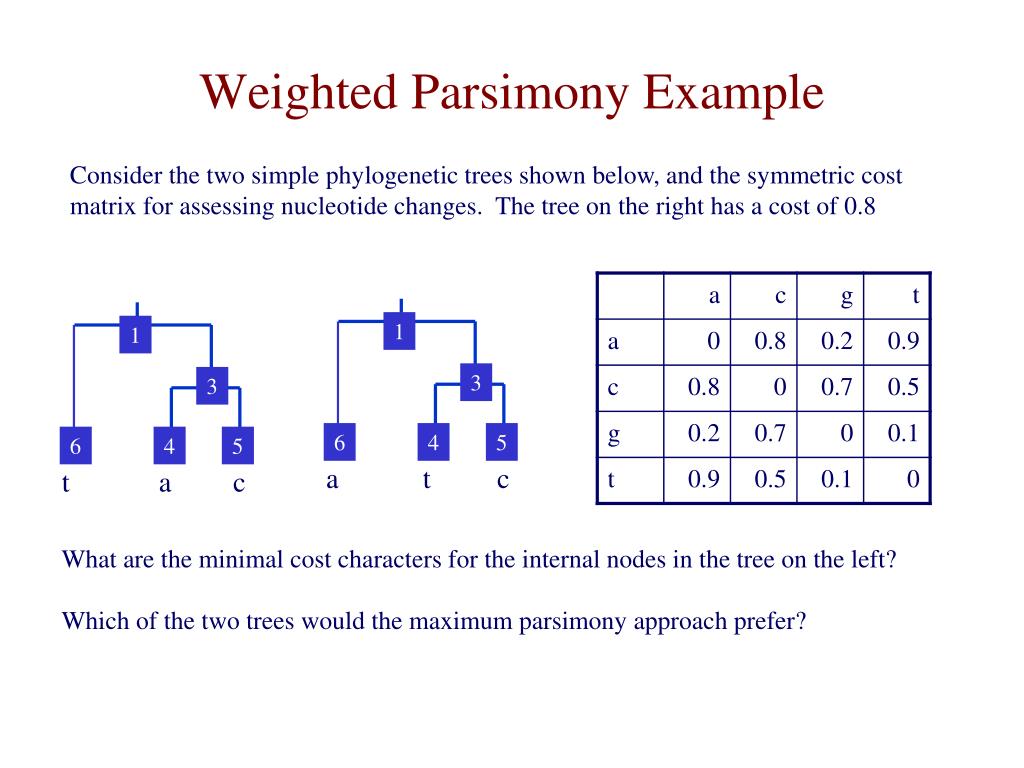 Weighted Parsimony Example

Consider the two simple phylogenetic trees shown below, and the symmetric cost matrix for assessing nucleotide changes. The tree on the right has a cost of 0.8

1
3
6 4 5
t a c

1
3
6 4 5
a t c

|  | a | c | g | t |
|---|---|---|---|---|
| a | 0 | 0.8 | 0.2 | 0.9 |
| c | 0.8 | 0 | 0.7 | 0.5 |
| g | 0.2 | 0.7 | 0 | 0.1 |
| t | 0.9 | 0.5 | 0.1 | 0 |

What are the minimal cost characters for the internal nodes in the tree on the left?

Which of the two trees would the maximum parsimony approach prefer?